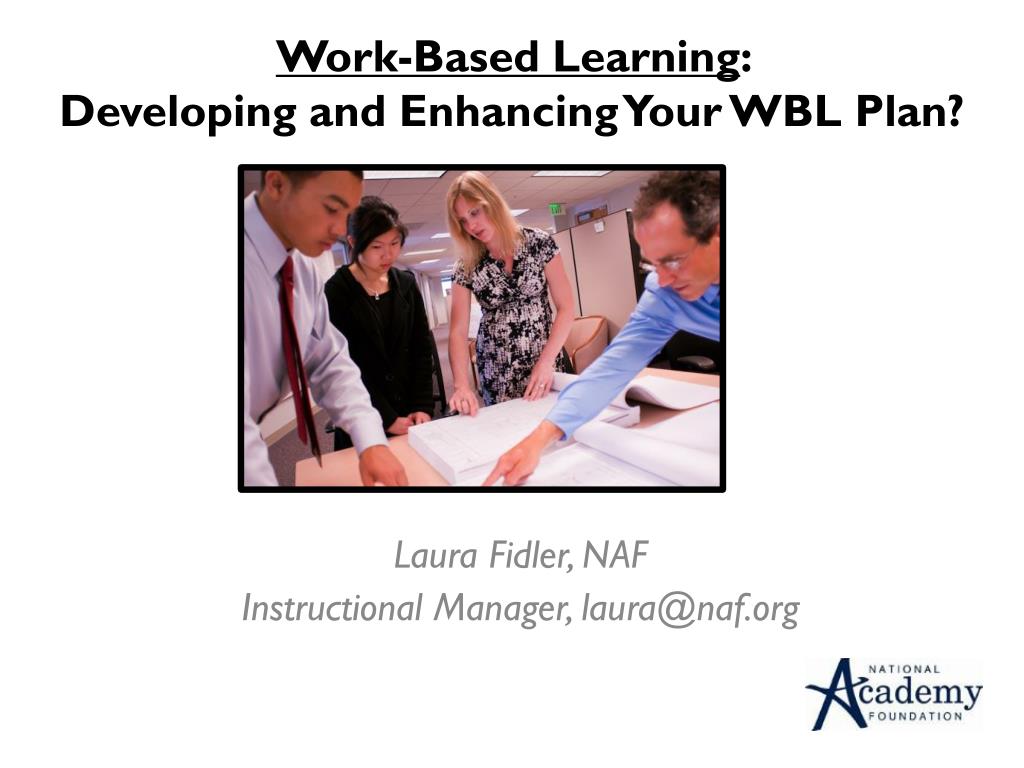 Work-Based Learning:
Developing and Enhancing Your WBL Plan?

Laura Fidler, NAF
Instructional Manager, laura@naf.org

NATIONAL
Academy
FOUNDATION